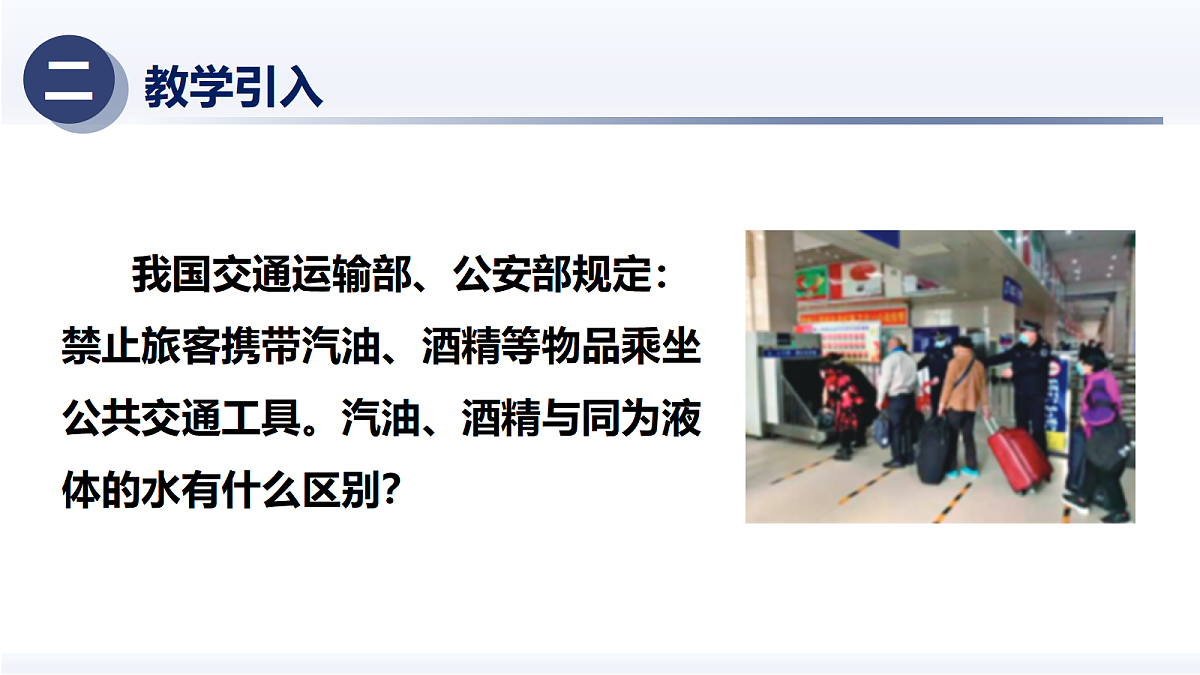 二 教学引入

我国交通运输部、公安部规定：禁止旅客携带汽油、酒精等物品乘坐公共交通工具。汽油、酒精与同为液体的水有什么区别？